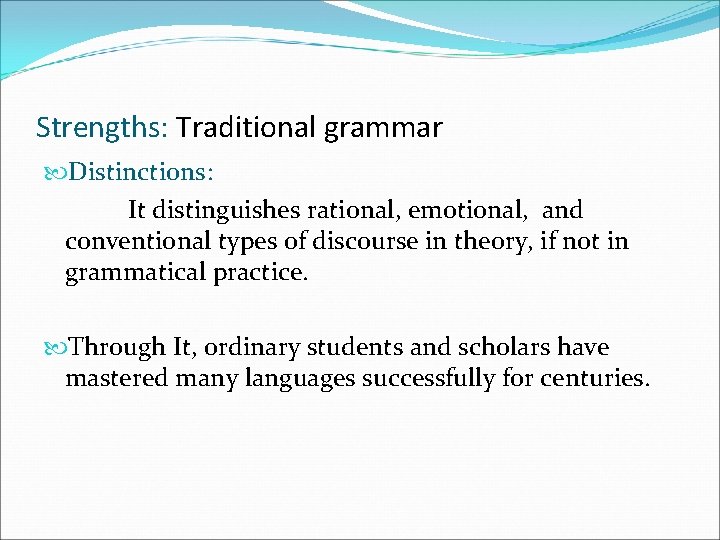 Strengths: Traditional grammar

Distinctions:

It distinguishes rational, emotional, and conventional types of discourse in theory, if not in grammatical practice.

Through It, ordinary students and scholars have mastered many languages successfully for centuries.